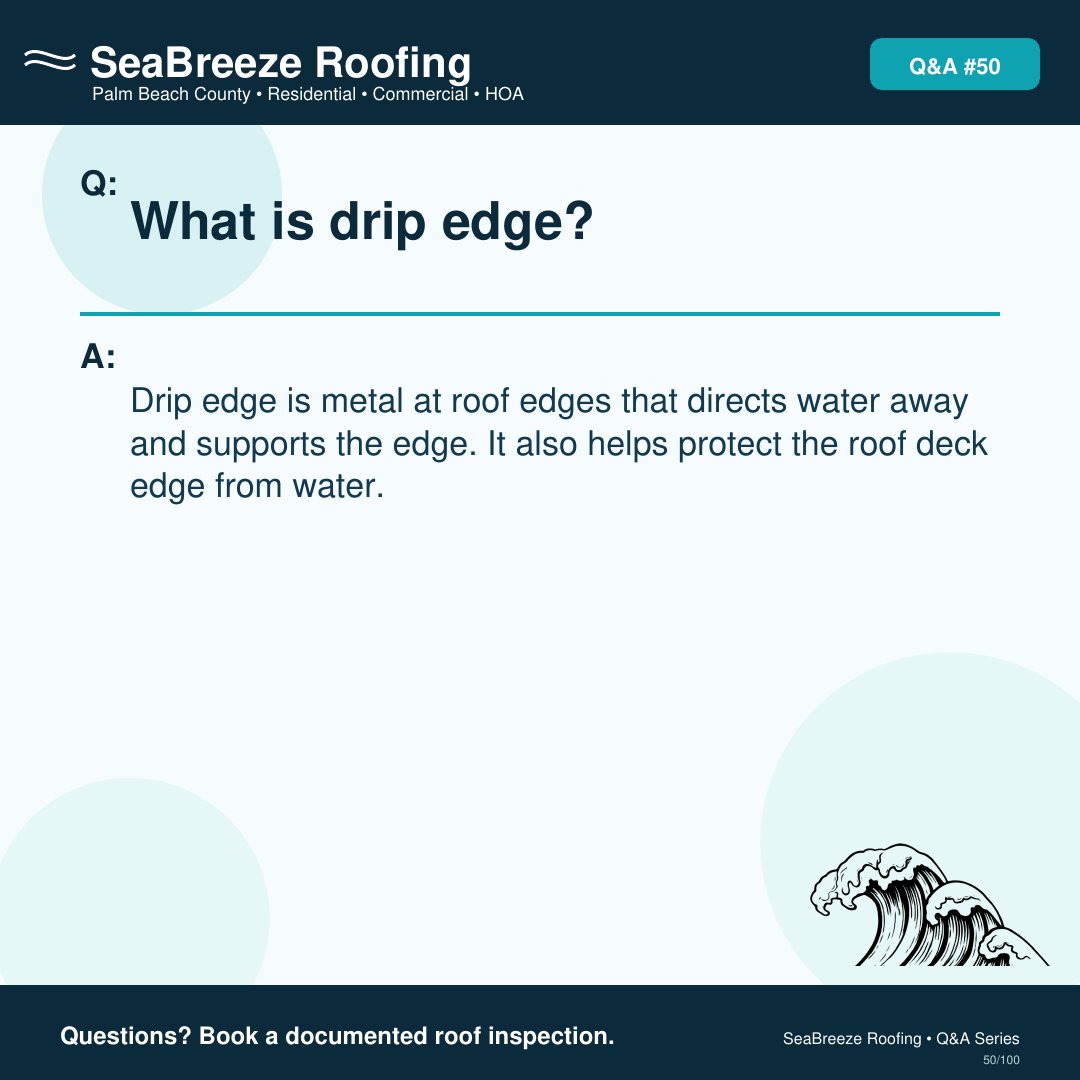 SeaBreeze Roofing
Palm Beach County • Residential • Commercial • HOA

Q&A #50

Q:
What is drip edge?

A:
Drip edge is metal at roof edges that directs water away and supports the edge. It also helps protect the roof deck edge from water.

Questions? Book a documented roof inspection.

SeaBreeze Roofing • Q&A Series
50/100